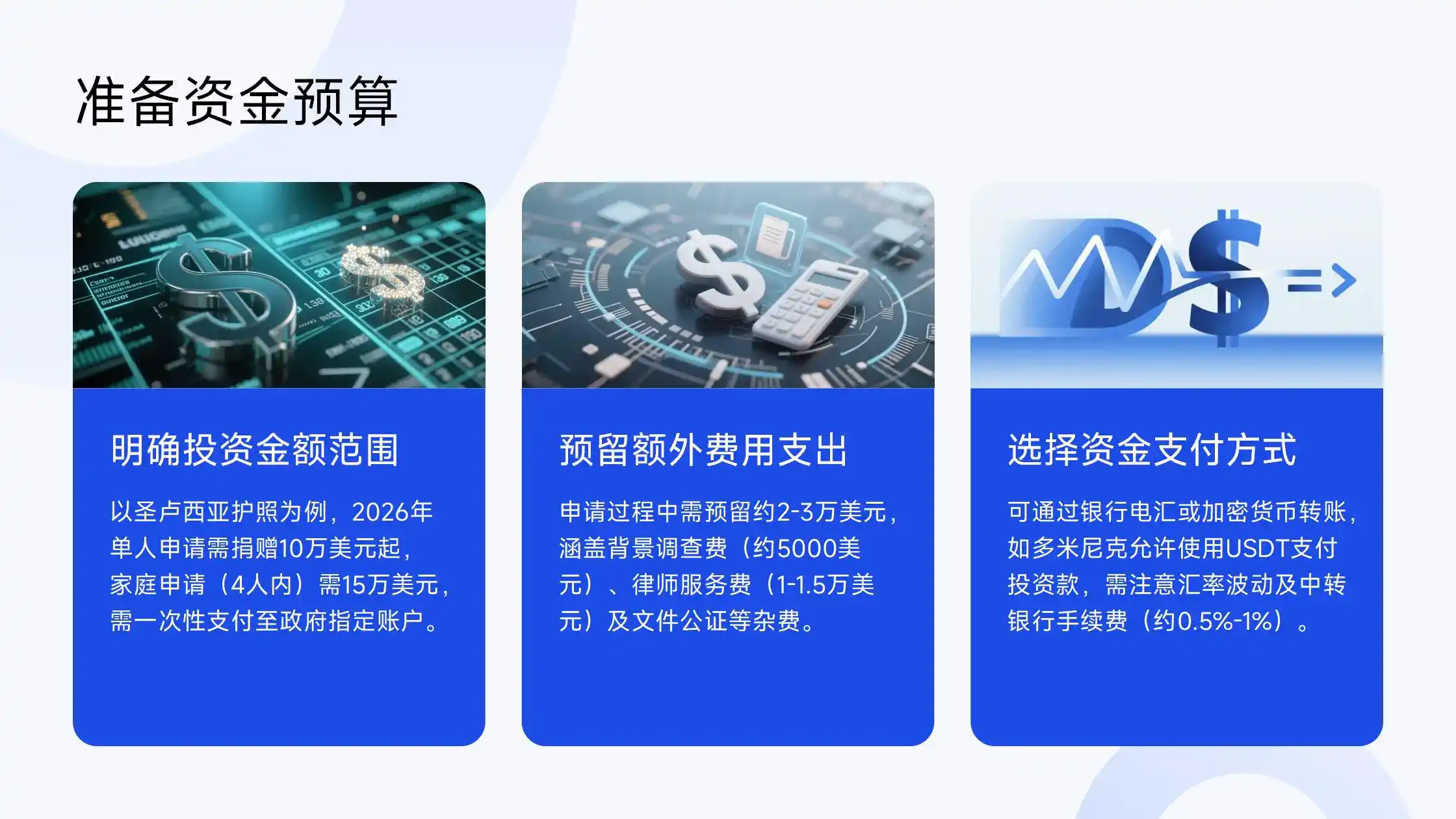 准备资金预算

明确投资金额范围

以圣卢西亚护照为例，2026年单人申请需捐赠10万美元起，家庭申请（4人内）需15万美元，需一次性支付至政府指定账户。

预留额外费用支出

申请过程中需预留约2-3万美元，涵盖背景调查费（约5000美元）、律师服务费（1-1.5万美元）及文件公证等杂费。

选择资金支付方式

可通过银行电汇或加密货币转账，如多米尼克允许使用USDT支付投资款，需注意汇率波动及中转银行手续费（约0.5%-1%）。